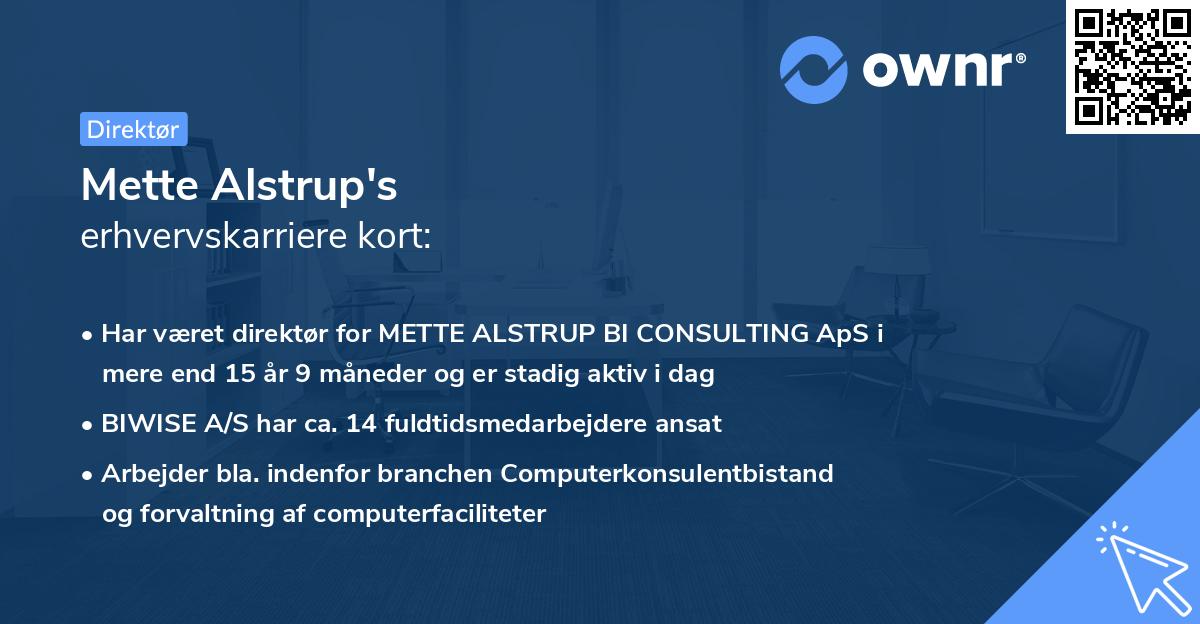 ownr®

Direktør

Mette Alstrup's
erhvervskarriere kort:

• Har været direktør for METTE ALSTRUP BI CONSULTING ApS i mere end 15 år 9 måneder og er stadig aktiv i dag

• BIWISE A/S har ca. 14 fuldtidsmedarbejdere ansat

• Arbejder bla. indenfor branchen Computerkonsulentbistand og forvaltning af computerfaciliteter